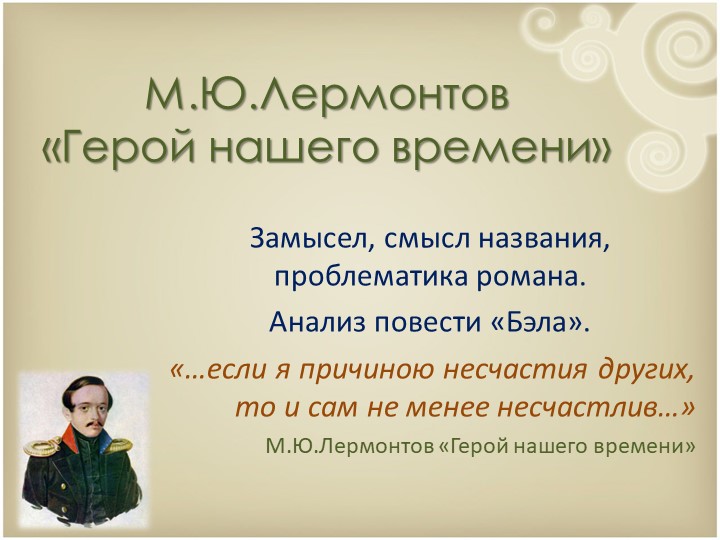 М.Ю.Лермонтов «Герой нашего времени»

Замысел, смысл названия, проблематика романа.

Анализ повести «Бэла».

«…если я причиною несчастия других, то и сам не менее несчастлив…»

М.Ю.Лермонтов «Герой нашего времени»